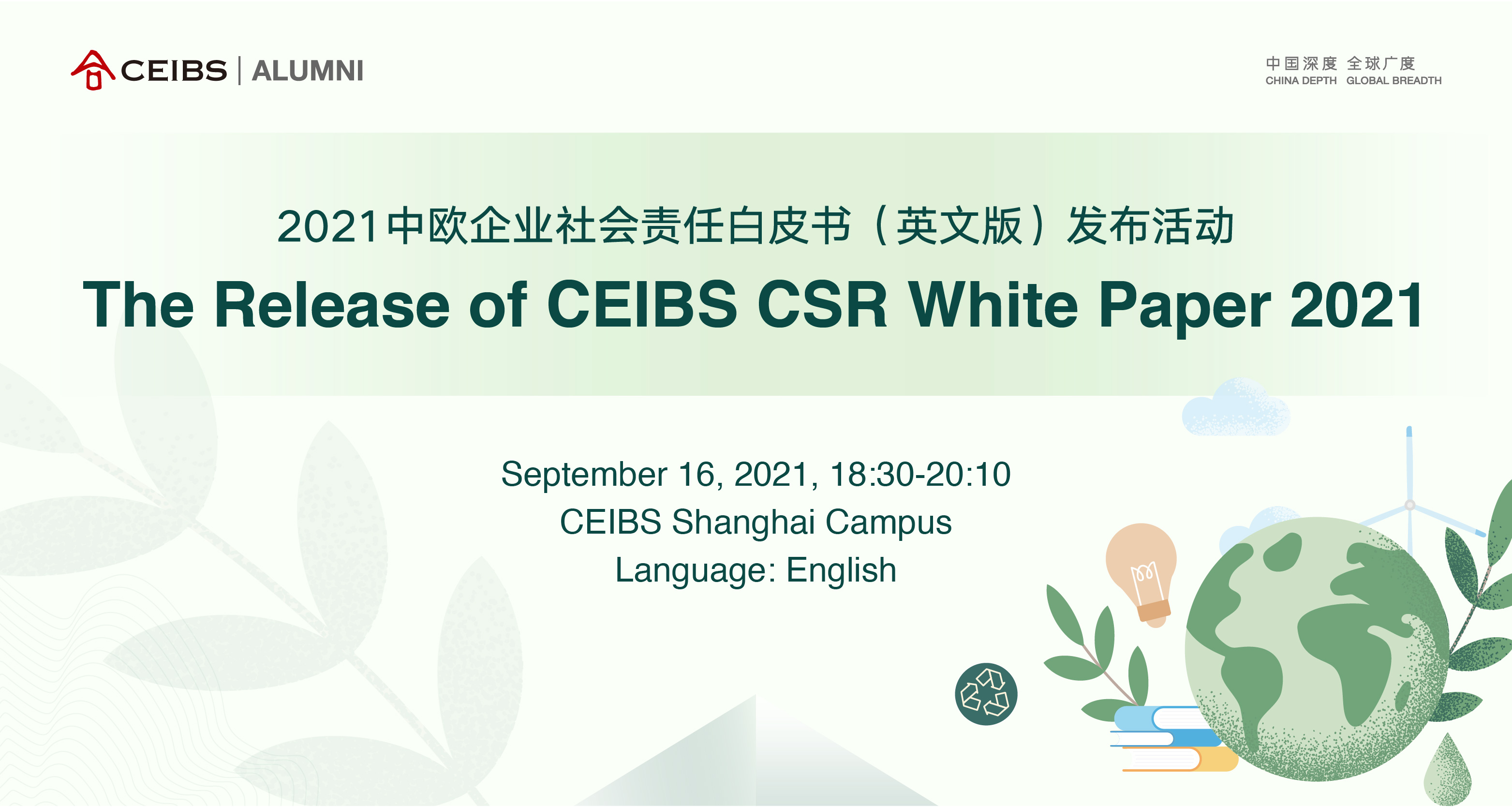 CEIBS | ALUMNI

中国深度 全球广度
CHINA DEPTH GLOBAL BREADTH

2021中欧企业社会责任白皮书（英文版）发布活动

The Release of CEIBS CSR White Paper 2021

September 16, 2021, 18:30-20:10
CEIBS Shanghai Campus
Language: English